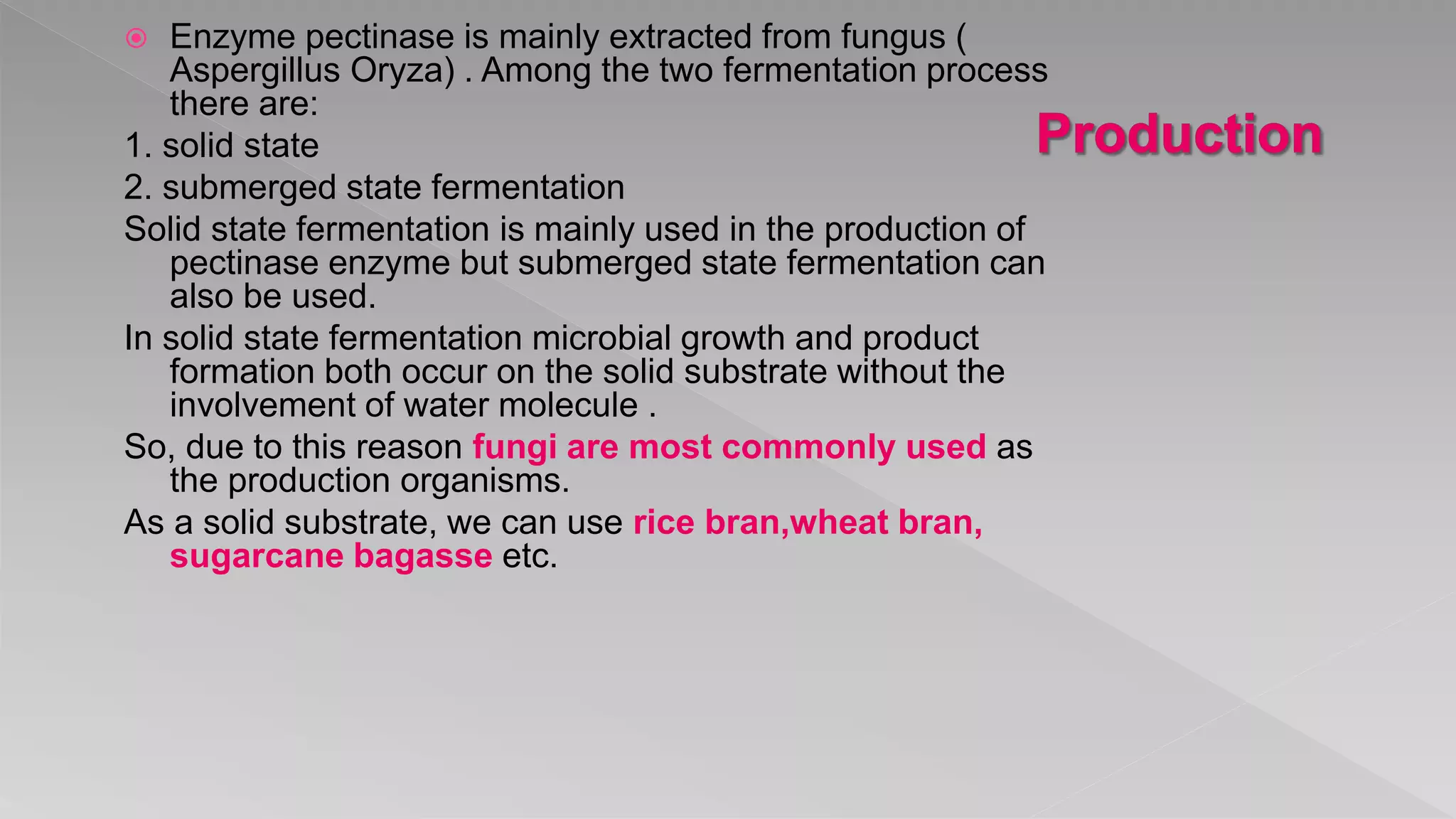 Production

Enzyme pectinase is mainly extracted from fungus ( Aspergillus Oryza) . Among the two fermentation process there are:

1. solid state

2. submerged state fermentation

Solid state fermentation is mainly used in the production of pectinase enzyme but submerged state fermentation can also be used.

In solid state fermentation microbial growth and product formation both occur on the solid substrate without the involvement of water molecule .

So, due to this reason fungi are most commonly used as the production organisms.

As a solid substrate, we can use rice bran,wheat bran, sugarcane bagasse etc.